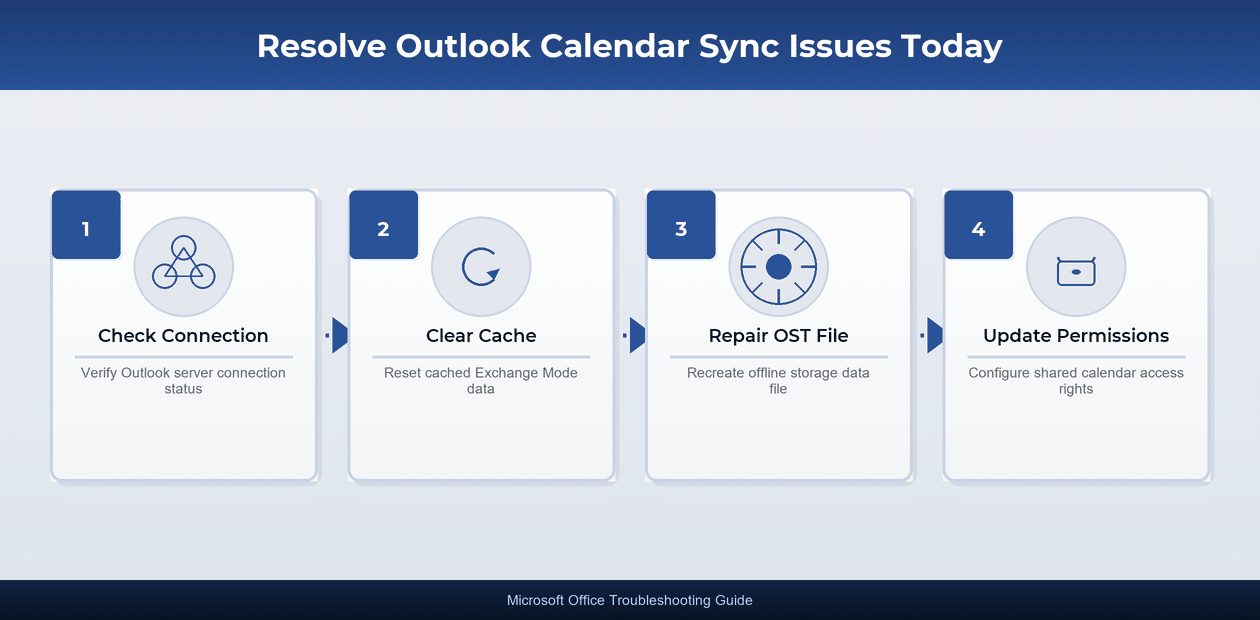 Resolve Outlook Calendar Sync Issues Today

1

Check Connection

Verify Outlook server connection status

2

Clear Cache

Reset cached Exchange Mode data

3

Repair OST File

Recreate offline storage data file

4

Update Permissions

Configure shared calendar access rights

Microsoft Office Troubleshooting Guide